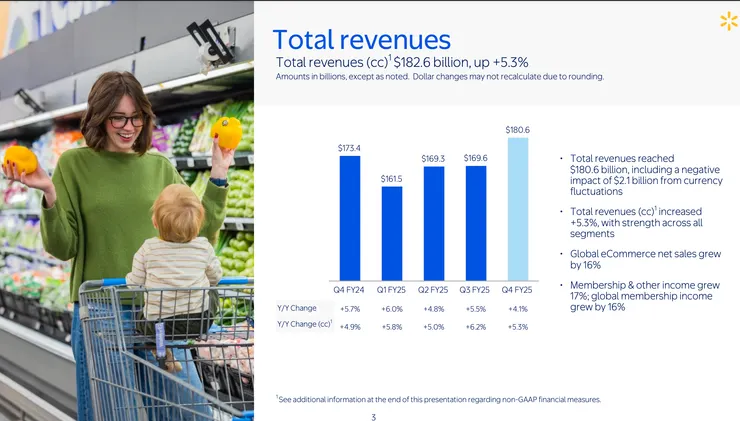 Total revenues

Total revenues (cc)$^1$ \$182.6 billion, up +5.3%

Amounts in billions, except as noted. Dollar changes may not recalculate due to rounding.

\$173.4 \$161.5 \$169.3 \$169.6 \$180.6

| | Q4 FY24 | Q1 FY25 | Q2 FY25 | Q3 FY25 | Q4 FY25 |
|---|---|---|---|---|---|
| Y/Y Change | +5.7% | +6.0% | +4.8% | +5.5% | +4.1% |
| Y/Y Change (cc)$^1$ | +4.9% | +5.8% | +5.0% | +6.2% | +5.3% |

• Total revenues reached \$180.6 billion, including a negative impact of \$2.1 billion from currency fluctuations

• Total revenues (cc)$^1$ increased +5.3%, with strength across all segments

• Global eCommerce net sales grew by 16%

• Membership & other income grew 17%; global membership income grew by 16%

$^1$See additional information at the end of this presentation regarding non-GAAP financial measures.

3